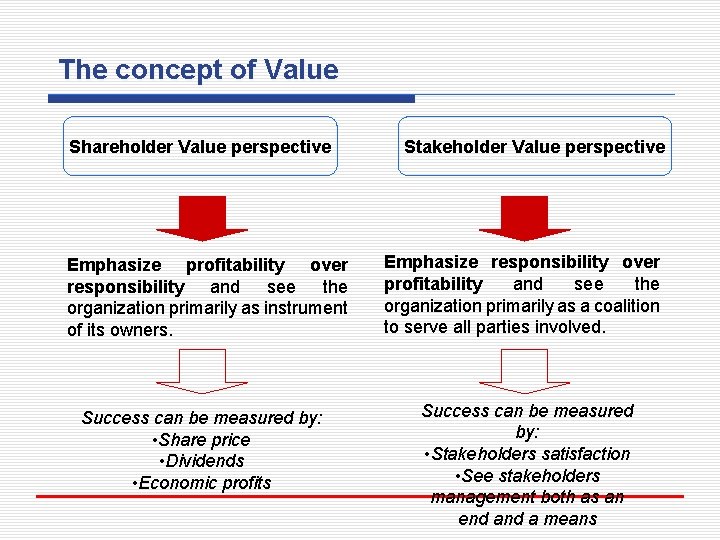 The concept of Value

Shareholder Value perspective

Emphasize profitability over responsibility and see the organization primarily as instrument of its owners.

Success can be measured by:
•Share price
•Dividends
•Economic profits

Stakeholder Value perspective

Emphasize responsibility over profitability and see the organization primarily as a coalition to serve all parties involved.

Success can be measured by:
•Stakeholders satisfaction
•See stakeholders management both as an end and a means